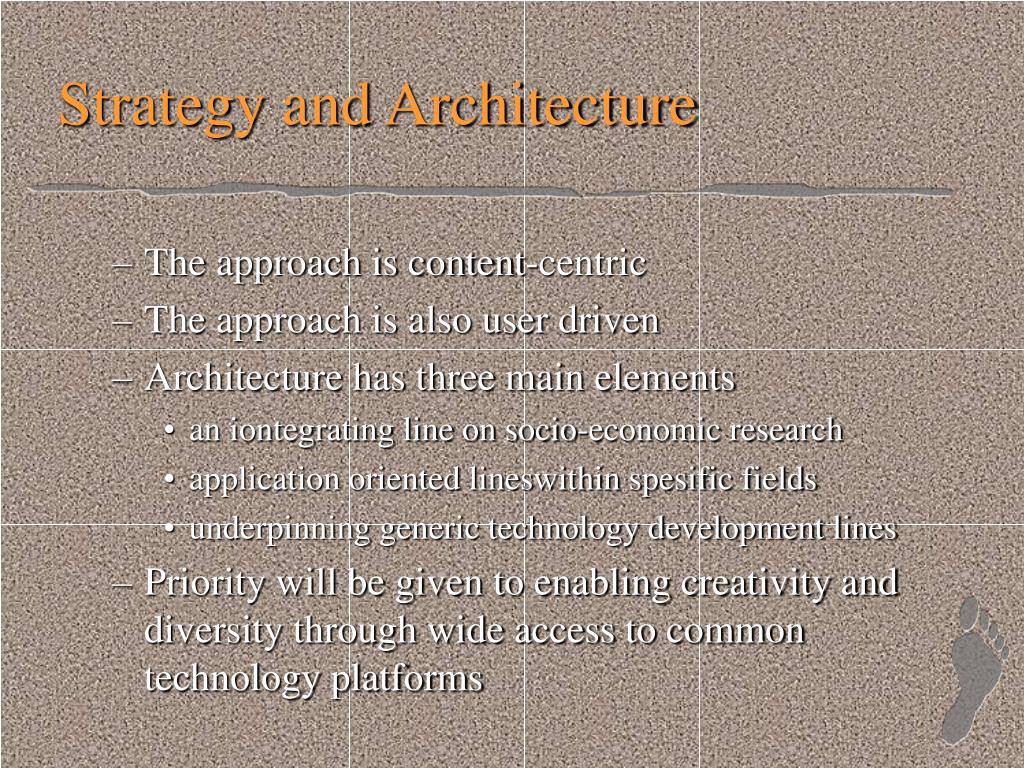 Strategy and Architecture

– The approach is content-centric
– The approach is also user driven
– Architecture has three main elements
• an iontegrating line on socio-economic research
• application oriented lineswithin spesific fields
• underpinning generic technology development lines
– Priority will be given to enabling creativity and diversity through wide access to common technology platforms